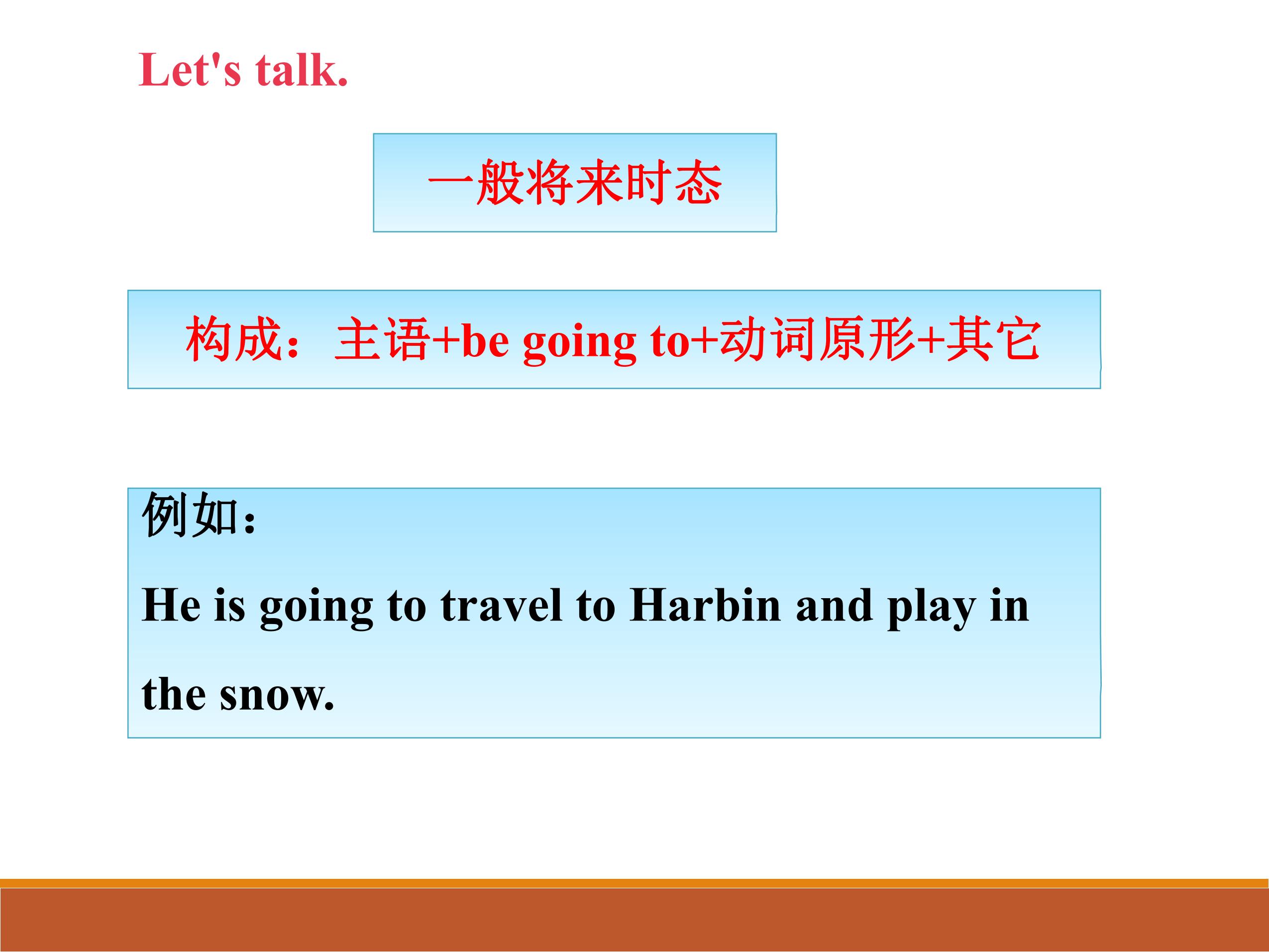 Let's talk.

一般将来时态

构成：主语+be going to+动词原形+其它

例如：

He is going to travel to Harbin and play in the snow.